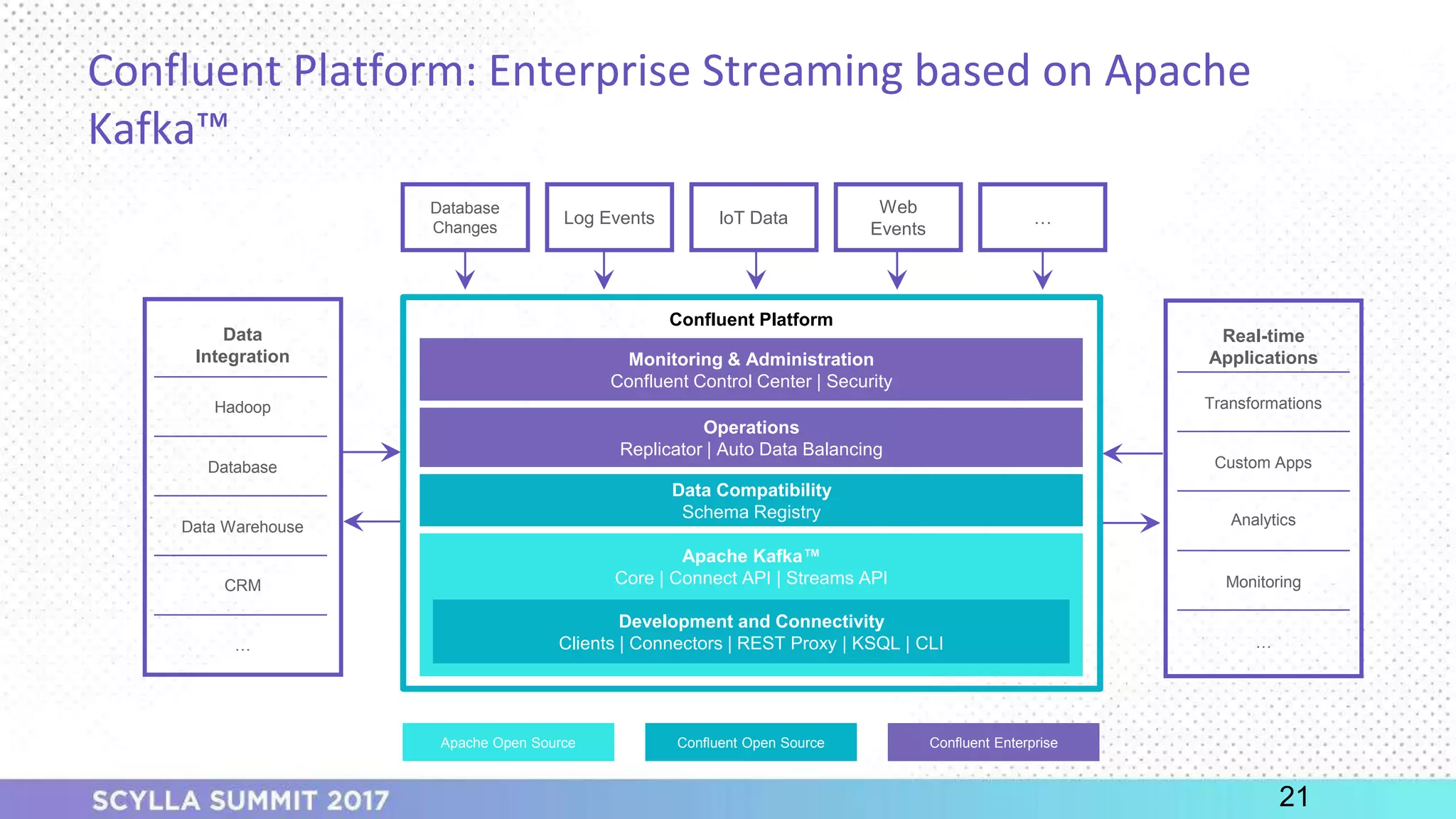 Confluent Platform: Enterprise Streaming based on Apache Kafka™

Database Changes

Log Events

IoT Data

Web Events

…

Data Integration

Hadoop

Database

Data Warehouse

CRM

…

Confluent Platform

Monitoring & Administration
Confluent Control Center | Security

Operations
Replicator | Auto Data Balancing

Data Compatibility
Schema Registry

Apache Kafka™
Core | Connect API | Streams API

Development and Connectivity
Clients | Connectors | REST Proxy | KSQL | CLI

Real-time Applications

Transformations

Custom Apps

Analytics

Monitoring

…

Apache Open Source

Confluent Open Source

Confluent Enterprise

SCYLLA SUMMIT 2017

21